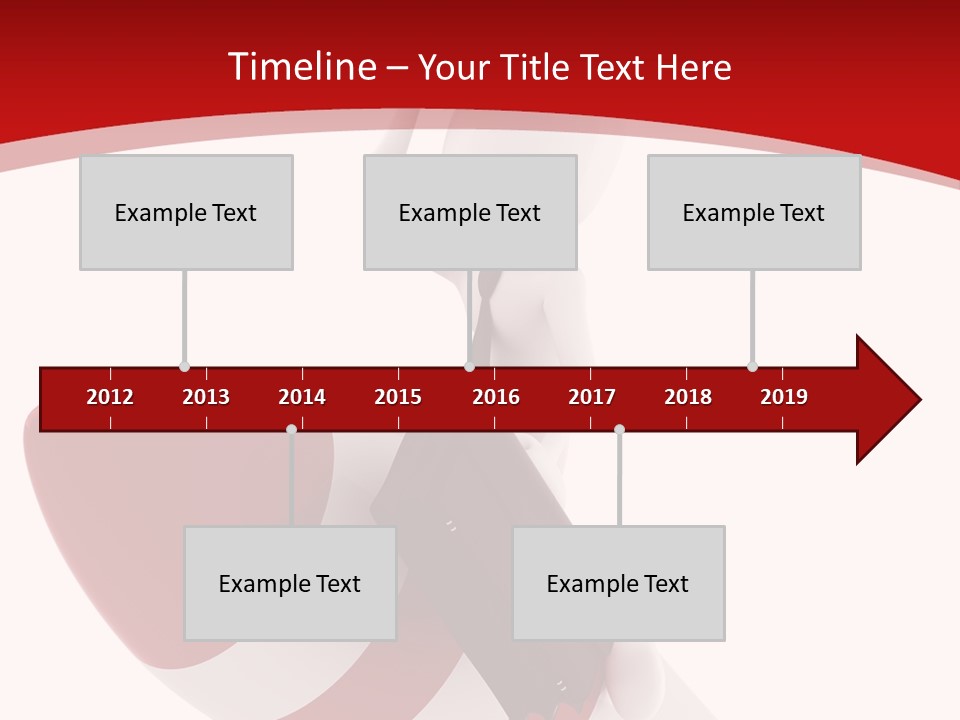 Timeline – Your Title Text Here

Example Text

Example Text

Example Text

2012 2013 2014 2015 2016 2017 2018 2019

Example Text

Example Text